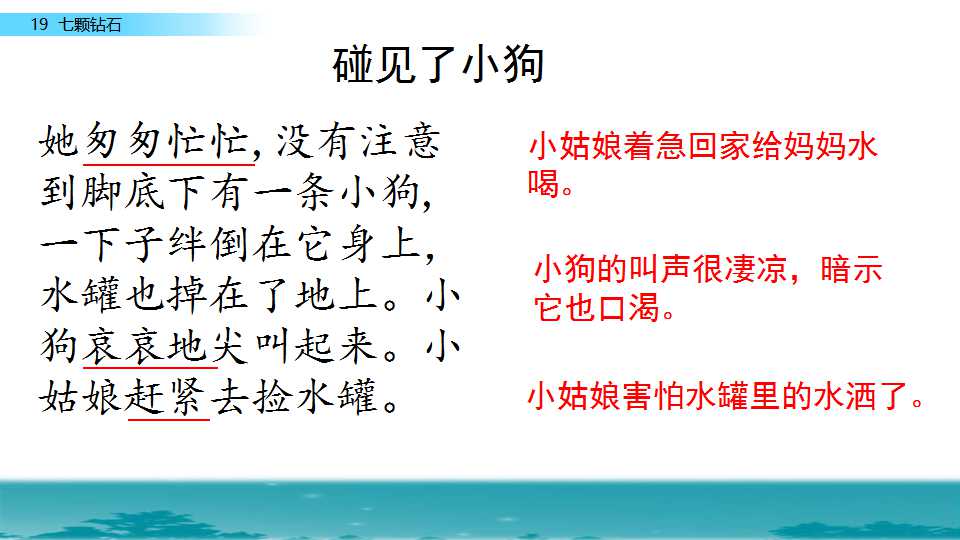 19 七颗钻石

碰见了小狗

她匆匆忙忙，没有注意到脚底下有一条小狗，一下子绊倒在它身上，水罐也掉在了地上。小狗哀哀地尖叫起来。小姑娘赶紧去捡水罐。

小姑娘着急回家给妈妈水喝。

小狗的叫声很凄凉，暗示它也口渴。

小姑娘害怕水罐里的水洒了。